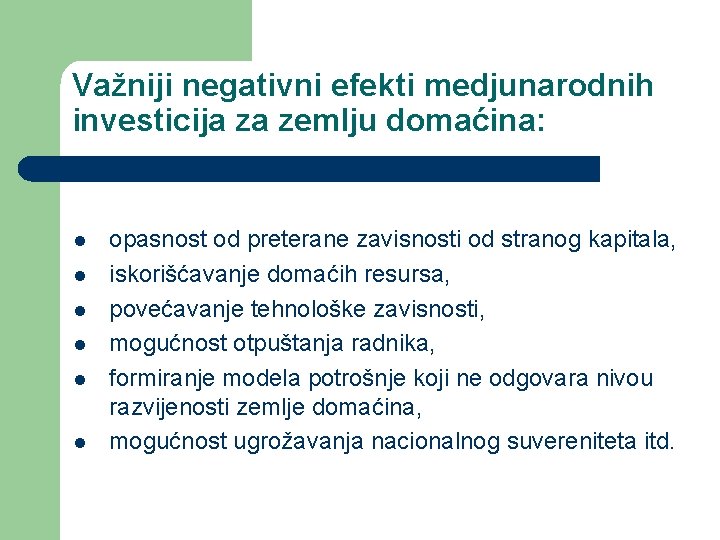 Važniji negativni efekti medjunarodnih investicija za zemlju domaćina:

- opasnost od preterane zavisnosti od stranog kapitala,
- iskorišćavanje domaćih resursa,
- povećavanje tehnološke zavisnosti,
- mogućnost otpuštanja radnika,
- formiranje modela potrošnje koji ne odgovara nivou razvijenosti zemlje domaćina,
- mogućnost ugrožavanja nacionalnog suvereniteta itd.